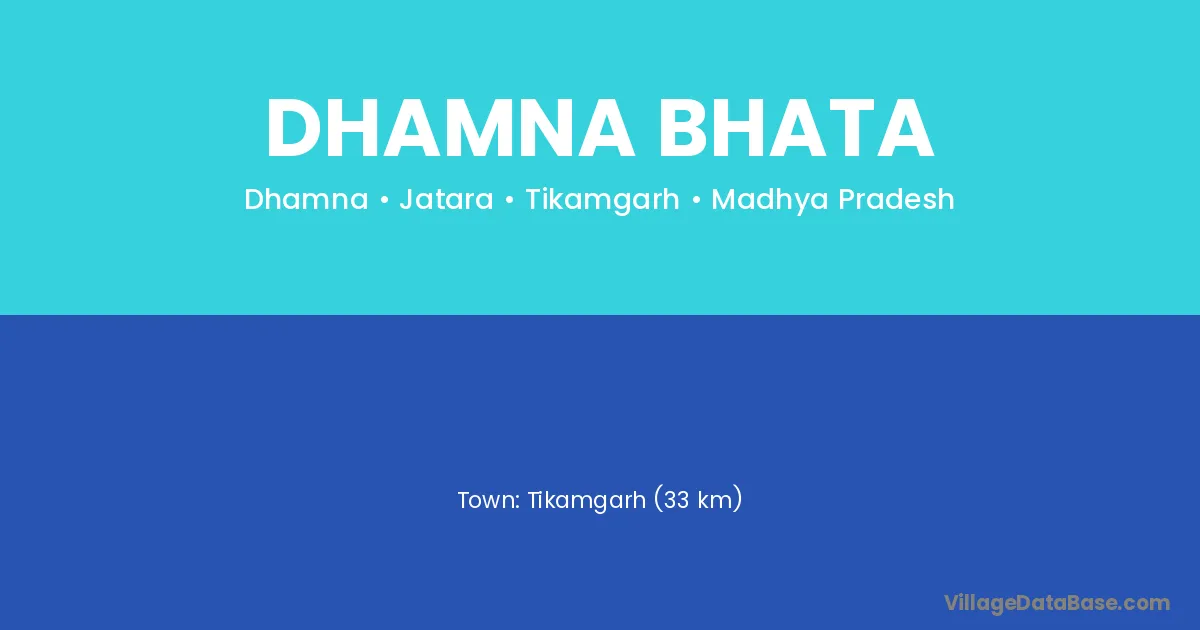 DHAMNA BHATA

Dhamna • Jatara • Tikamgarh • Madhya Pradesh

Town: Tikamgarh (33 km)

VillageDataBase.com